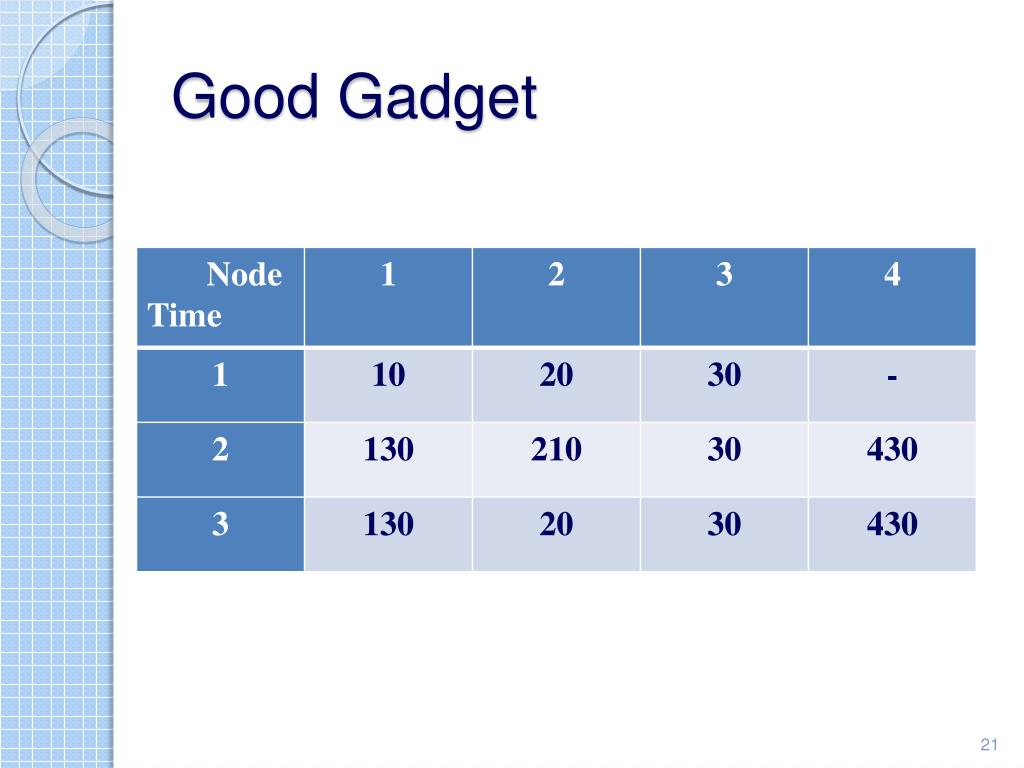 Good Gadget

| Node Time | 1 | 2 | 3 | 4 |
|---|---|---|---|---|
| 1 | 10 | 20 | 30 | - |
| 2 | 130 | 210 | 30 | 430 |
| 3 | 130 | 20 | 30 | 430 |

21